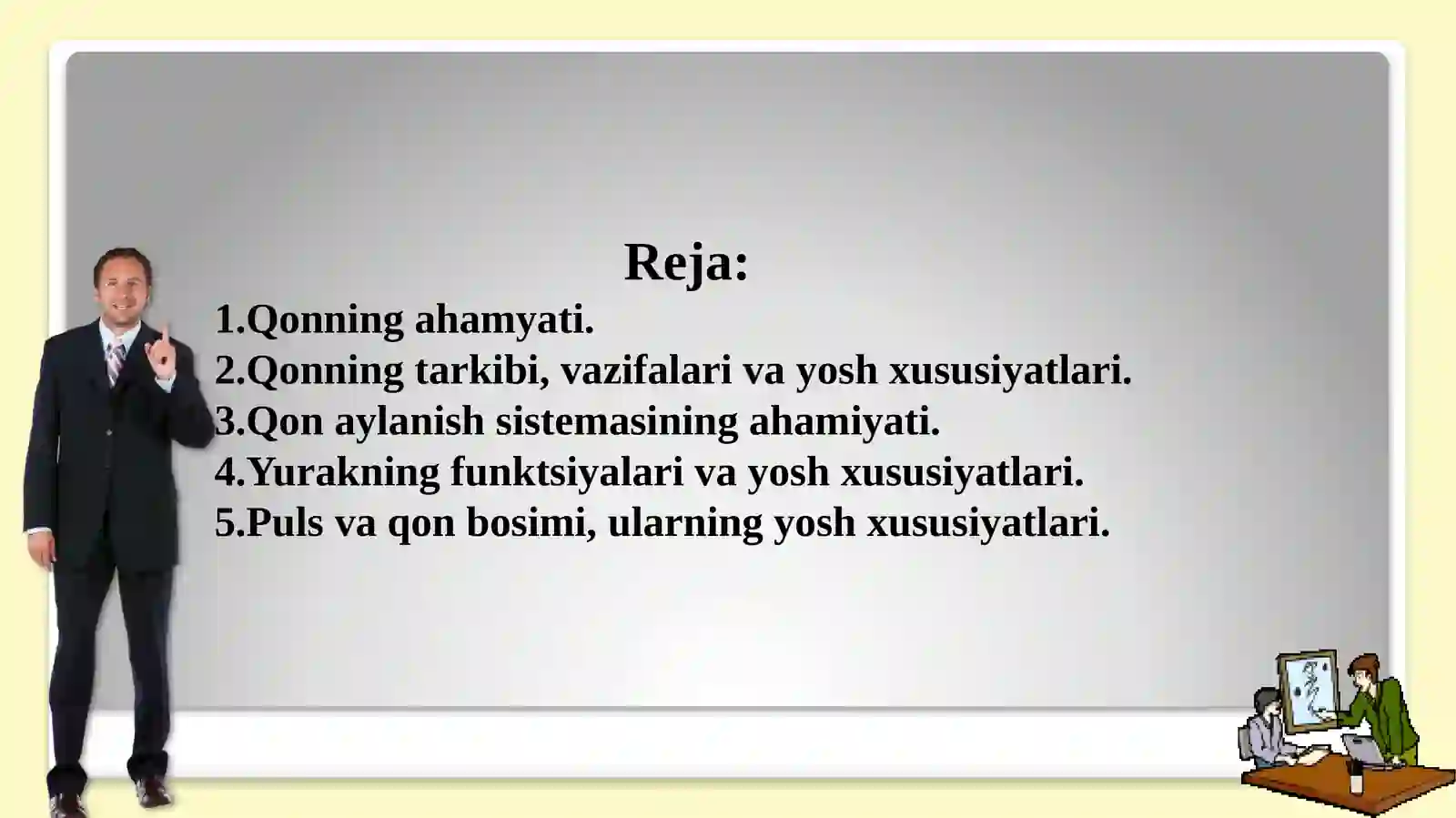 Reja:

1.Qonning ahamyati.
2.Qonning tarkibi, vazifalari va yosh xususiyatlari.
3.Qon aylanish sistemasining ahamiyati.
4.Yurakning funktsiyalari va yosh xususiyatlari.
5.Puls va qon bosimi, ularning yosh xususiyatlari.